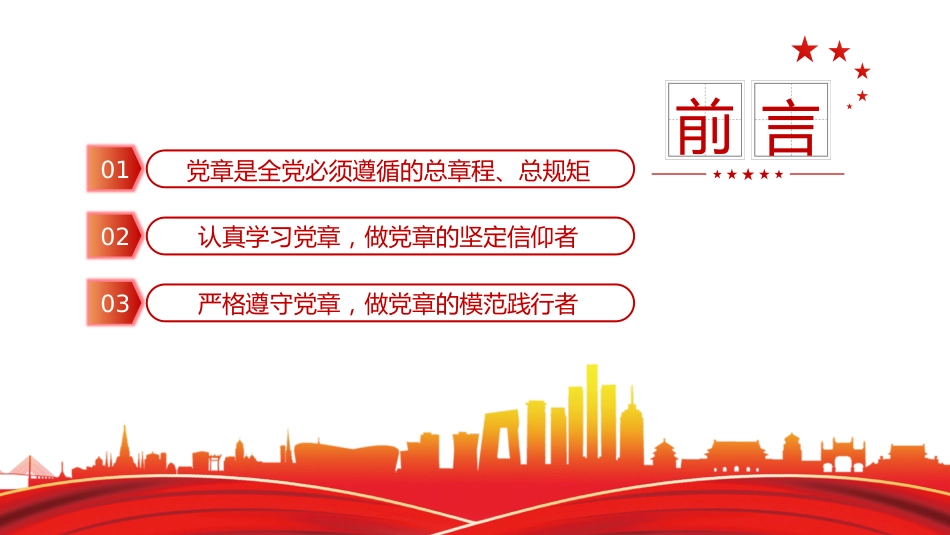 前言

01 党章是全党必须遵循的总章程、总规矩

02 认真学习党章，做党章的坚定信仰者

03 严格遵守党章，做党章的模范践行者